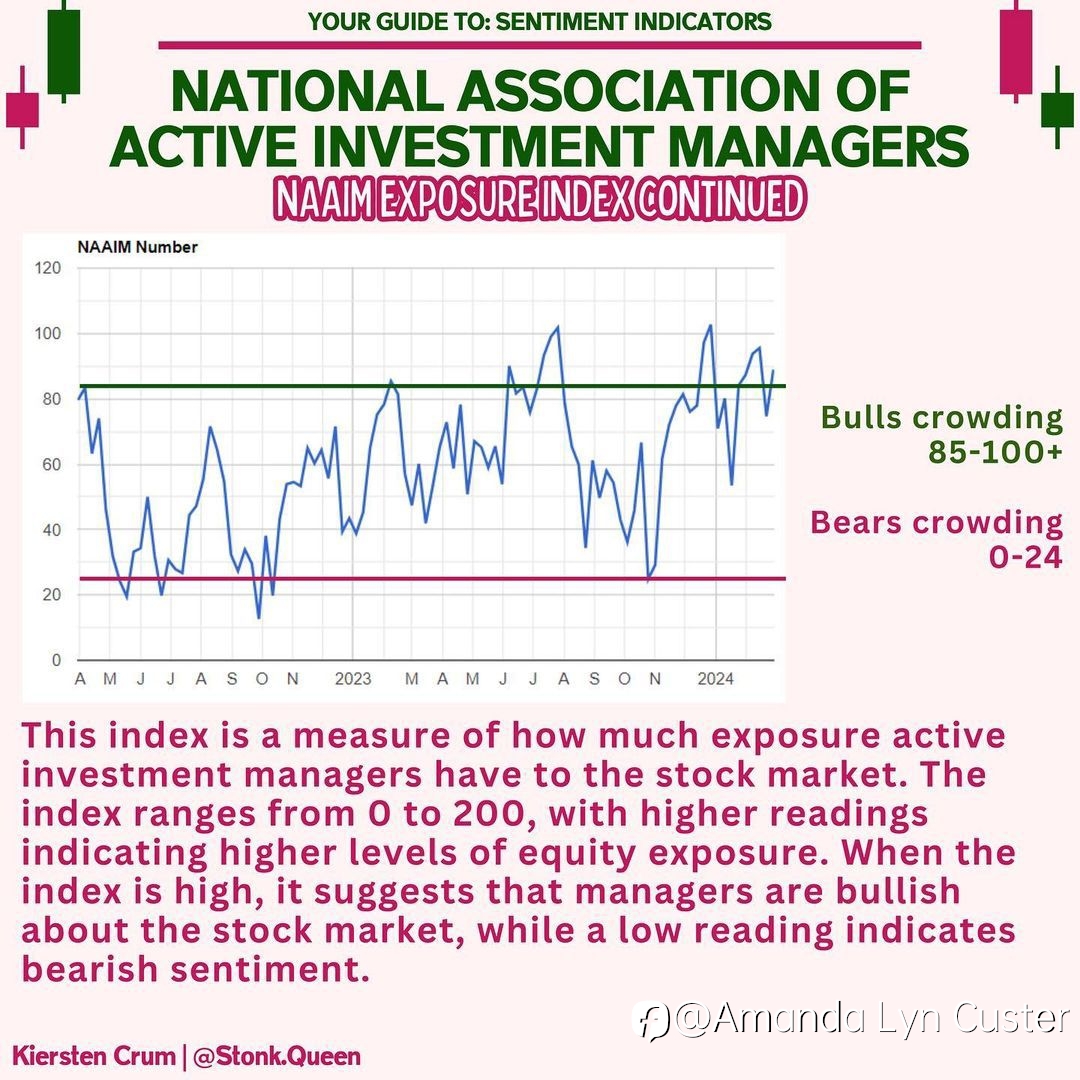 YOUR GUIDE TO: SENTIMENT INDICATORS

NATIONAL ASSOCIATION OF ACTIVE INVESTMENT MANAGERS

NAAIM EXPOSURE INDEX CONTINUED

NAAIM Number

120
100
80
60
40
20
0

A M J J A S O N 2023 M A M J J A S O N 2024

Bulls crowding 85-100+

Bears crowding 0-24

This index is a measure of how much exposure active investment managers have to the stock market. The index ranges from 0 to 200, with higher readings indicating higher levels of equity exposure. When the index is high, it suggests that managers are bullish about the stock market, while a low reading indicates bearish sentiment.

@Amanda Lyn Custer

Kiersten Crum | @Stonk.Queen